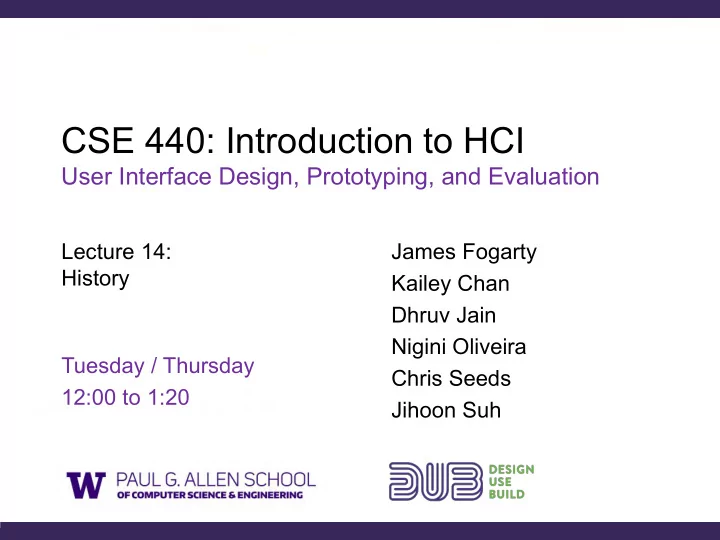 CSE 440: Introduction to HCI
User Interface Design, Prototyping, and Evaluation

Lecture 14:
History

Tuesday / Thursday
12:00 to 1:20

James Fogarty
Kailey Chan
Dhruv Jain
Nigini Oliveira
Chris Seeds
Jihoon Suh

W PAUL G. ALLEN SCHOOL
OF COMPUTER SCIENCE & ENGINEERING

DUB DESIGN USE BUILD